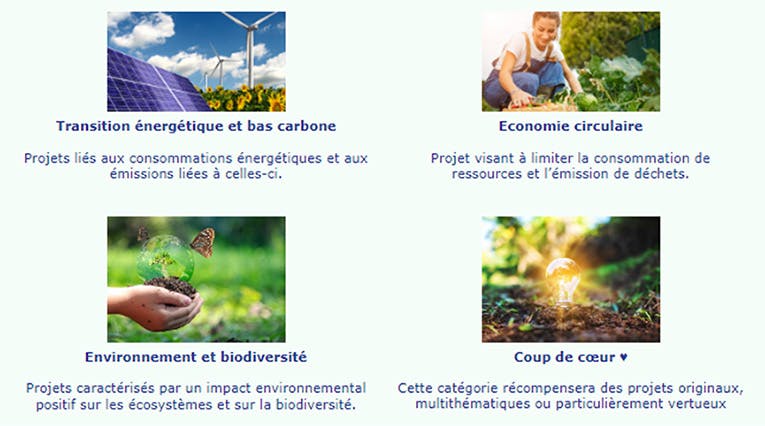 Transition énergétique et bas carbone

Projets liés aux consommations énergétiques et aux émissions liées à celles-ci.

Economie circulaire

Projet visant à limiter la consommation de ressources et l'émission de déchets.

Environnement et biodiversité

Projets caractérisés par un impact environnemental positif sur les écosystèmes et sur la biodiversité.

Coup de cœur ♥

Cette catégorie récompensera des projets originaux, multithématiques ou particulièrement vertueux